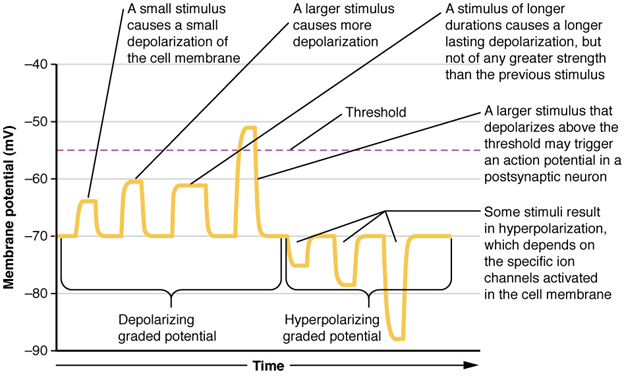 A small stimulus causes a small depolarization of the cell membrane

A larger stimulus causes more depolarization

A stimulus of longer durations causes a longer lasting depolarization, but not of any greater strength than the previous stimulus

Threshold

A larger stimulus that depolarizes above the threshold may trigger an action potential in a postsynaptic neuron

Some stimuli result in hyperpolarization, which depends on the specific ion channels activated in the cell membrane

Membrane potential (mV)

–40

–50

–60

–70

–80

–90

Depolarizing graded potential

Hyperpolarizing graded potential

Time